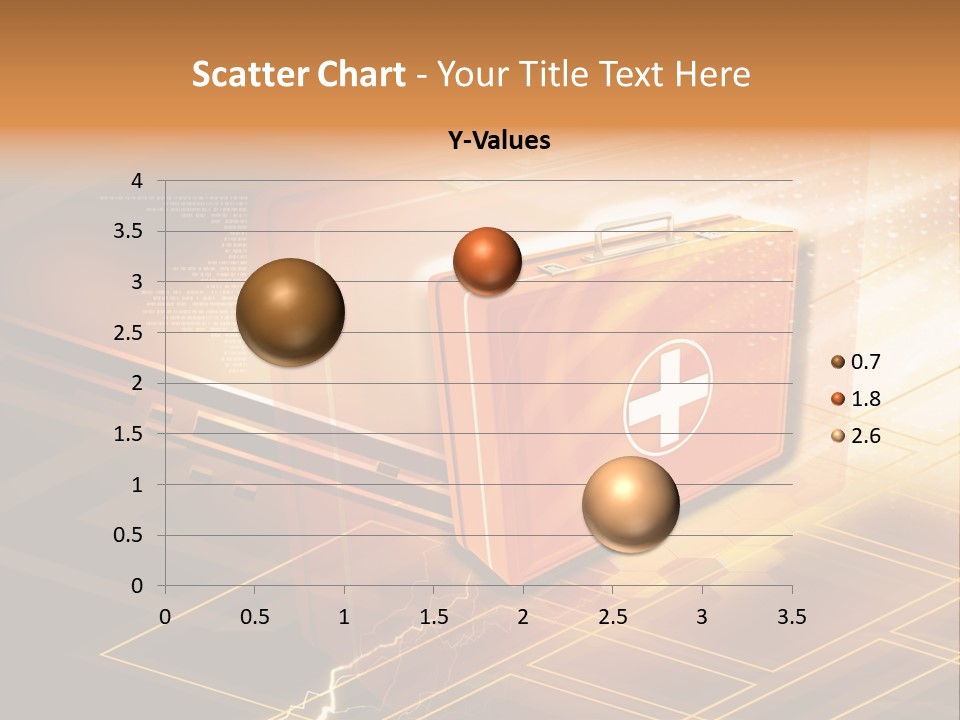 Scatter Chart - Your Title Text Here

Y-Values

4
3.5
3
2.5
2
1.5
1
0.5
0

0
0.5
1
1.5
2
2.5
3
3.5

0.7
1.8
2.6